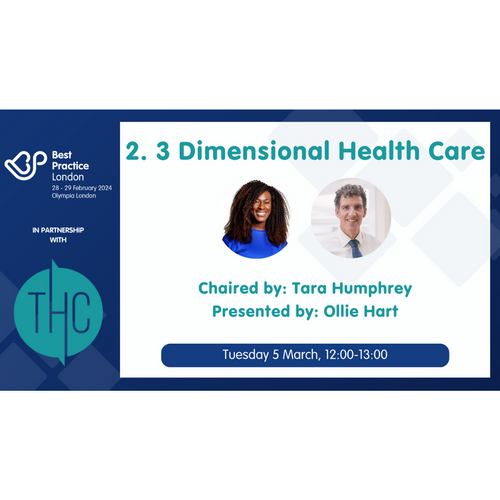 Best Practice London
28 - 29 February 2024
Olympia London

IN PARTNERSHIP WITH

THC

2. 3 Dimensional Health Care

Chaired by: Tara Humphrey
Presented by: Ollie Hart

Tuesday 5 March, 12:00-13:00